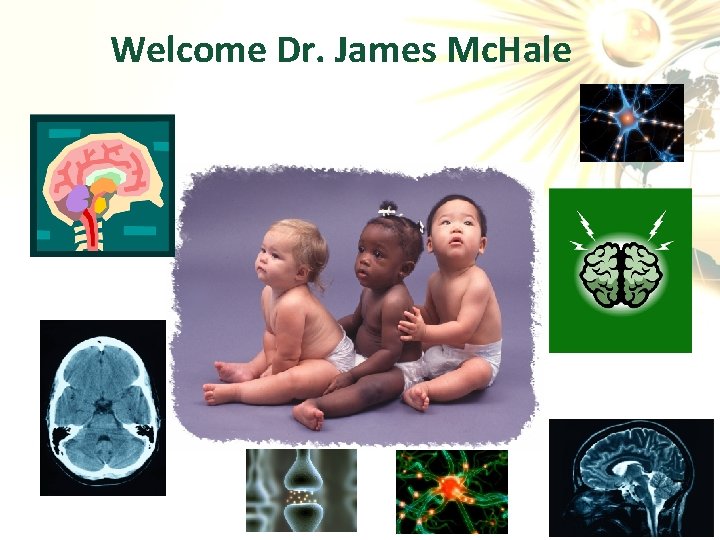 Welcome Dr. James McHale